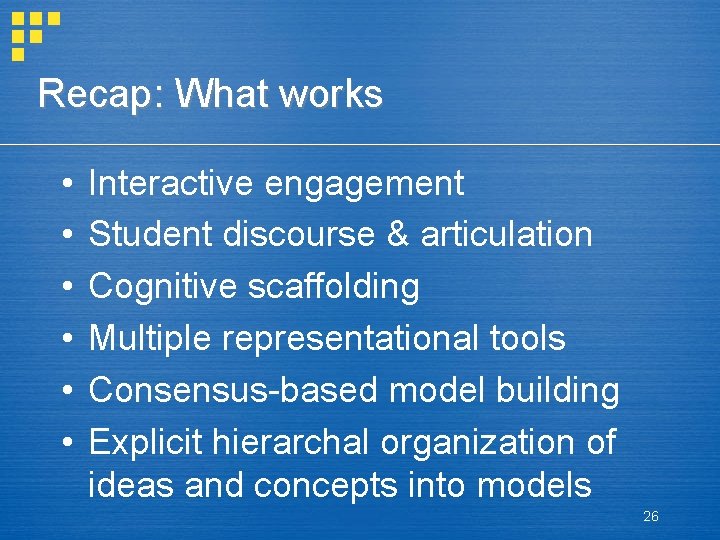 Recap: What works

• Interactive engagement
• Student discourse & articulation
• Cognitive scaffolding
• Multiple representational tools
• Consensus-based model building
• Explicit hierarchal organization of ideas and concepts into models

26